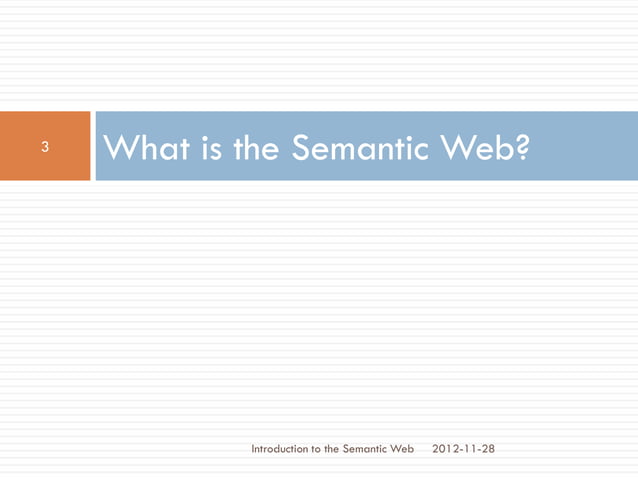 3

What is the Semantic Web?

Introduction to the Semantic Web 2012-11-28